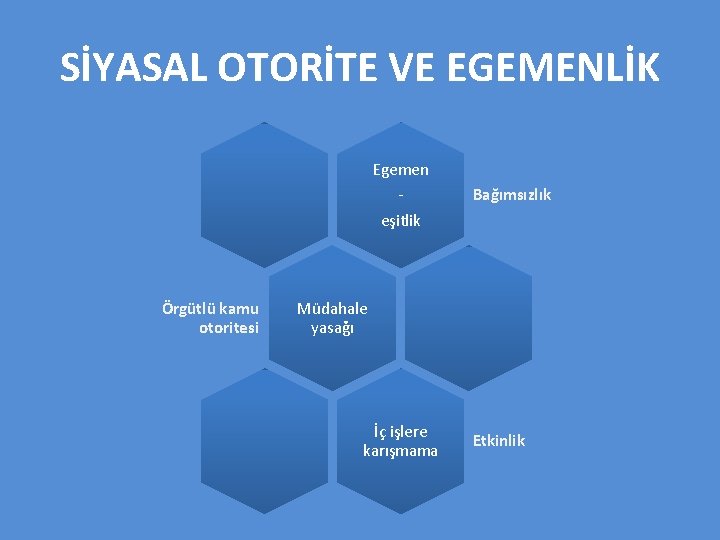 SİYASAL OTORİTE VE EGEMENLİK

Egemen
-
eşitlik

Bağımsızlık

Örgütlü kamu otoritesi

Müdahale yasağı

İç işlere karışmama

Etkinlik